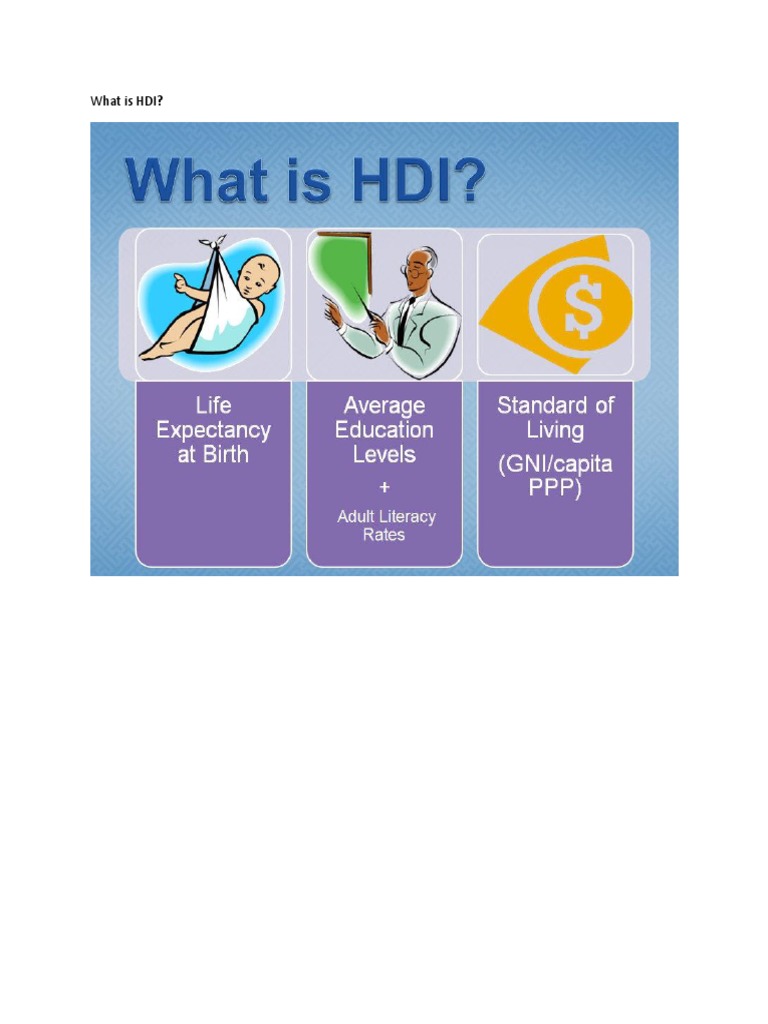 What is HDI?

What is HDI?

Life Expectancy at Birth

Average Education Levels

+

Adult Literacy Rates

Standard of Living

(GNI/capita PPP)

$